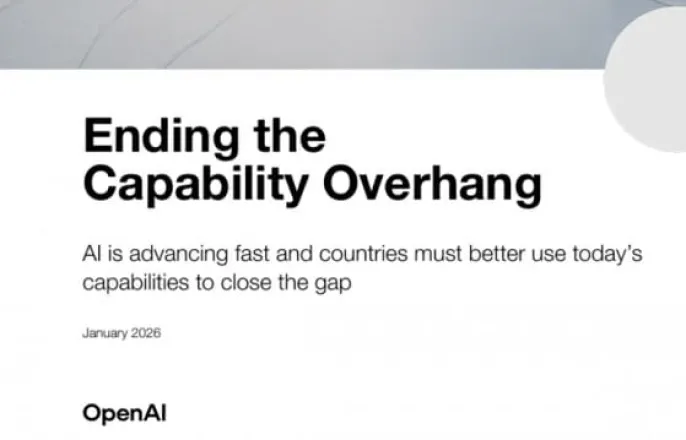 Ending the Capability Overhang

AI is advancing fast and countries must better use today's capabilities to close the gap

January 2026

OpenAI